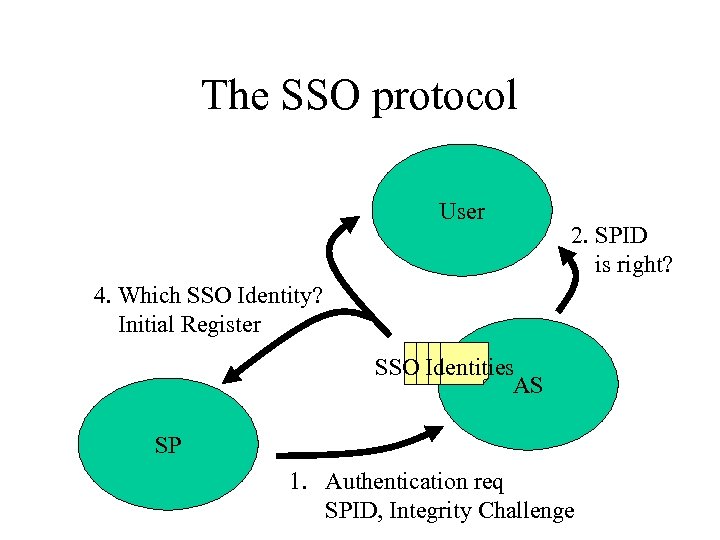 The SSO protocol

User

2. SPID
is right?

4. Which SSO Identity?
Initial Register

SSO Identities

AS

SP

1. Authentication req
SPID, Integrity Challenge